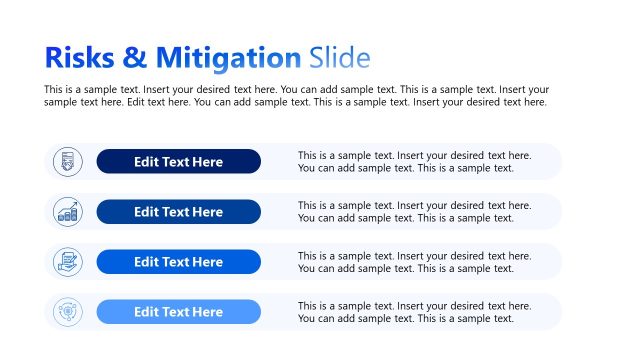 Risks & Mitigation Slide

This is a sample text. Insert your desired text here. You can add sample text. This is a sample text. Insert your sample text here. Edit text here. You can add sample text. This is a sample text. Insert your desired text here.

Edit Text Here

This is a sample text. Insert your desired text here. You can add sample text. This is a sample text.

Edit Text Here

This is a sample text. Insert your desired text here. You can add sample text. This is a sample text.

Edit Text Here

This is a sample text. Insert your desired text here. You can add sample text. This is a sample text.

Edit Text Here

This is a sample text. Insert your desired text here. You can add sample text. This is a sample text.